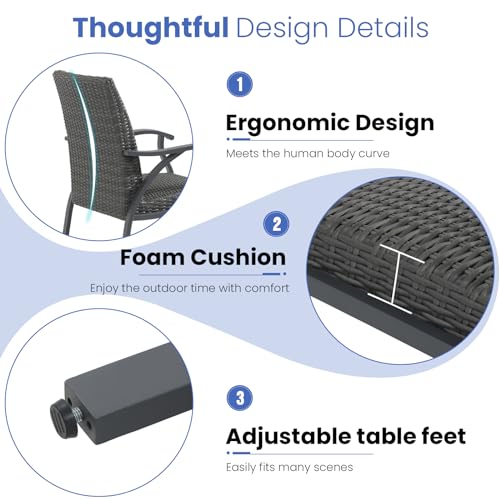 Thoughtful Design Details

1

Ergonomic Design

Meets the human body curve

2

Foam Cushion

Enjoy the outdoor time with comfort

3

Adjustable table feet

Easily fits many scenes